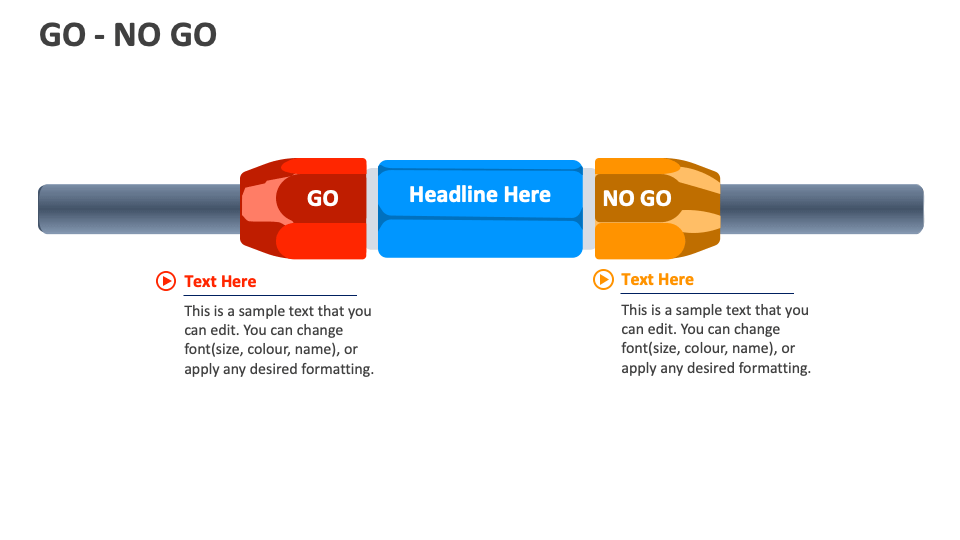 GO - NO GO

GO

Headline Here

NO GO

Text Here

This is a sample text that you can edit. You can change font(size, colour, name), or apply any desired formatting.

Text Here

This is a sample text that you can edit. You can change font(size, colour, name), or apply any desired formatting.